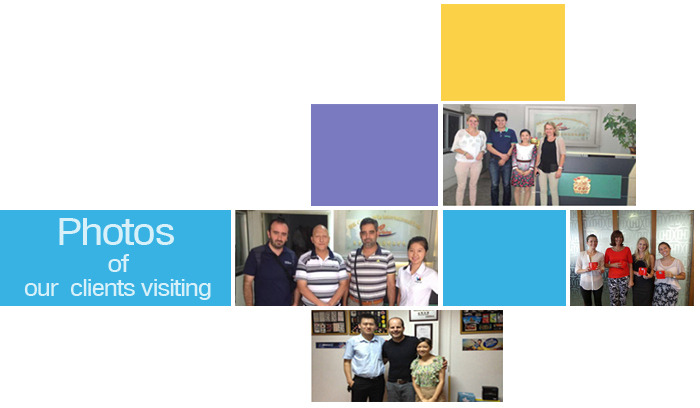 Photos
of
our clients visiting